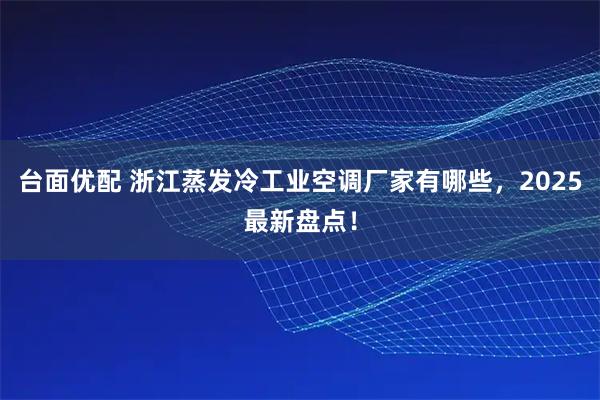 台面优配 浙江蒸发冷工业空调厂家有哪些，2025最新盘点！